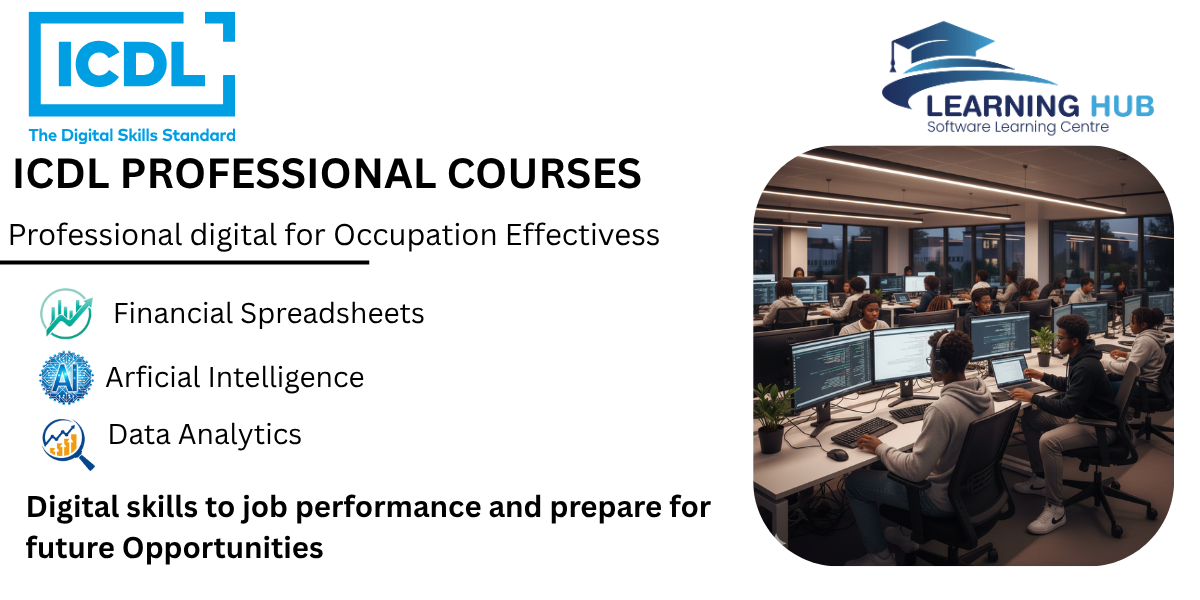 ICDL
The Digital Skills Standard

LEARNING HUB
Software Learning Centre

ICDL PROFESSIONAL COURSES

Professional digital for Occupation Effectivess

Financial Spreadsheets

AI

Arficial Intelligence

Data Analytics

Digital skills to job performance and prepare for future Opportunities